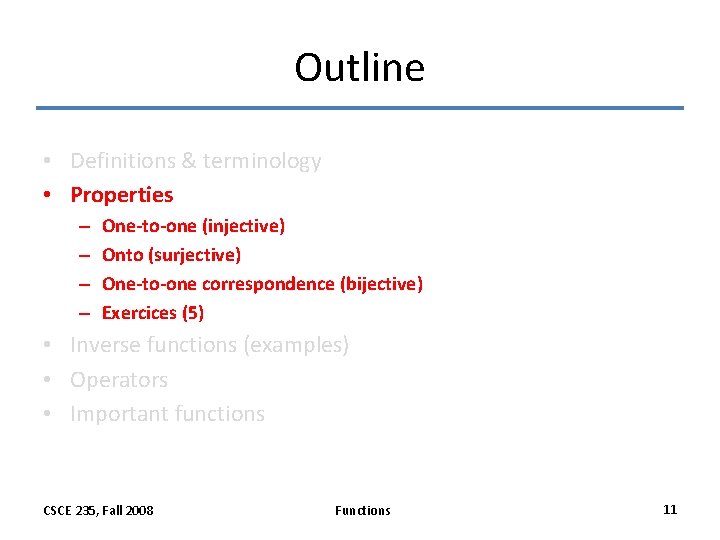 Outline

• Definitions & terminology
• Properties
– One-to-one (injective)
– Onto (surjective)
– One-to-one correspondence (bijective)
– Exercices (5)
• Inverse functions (examples)
• Operators
• Important functions

CSCE 235, Fall 2008 Functions 11